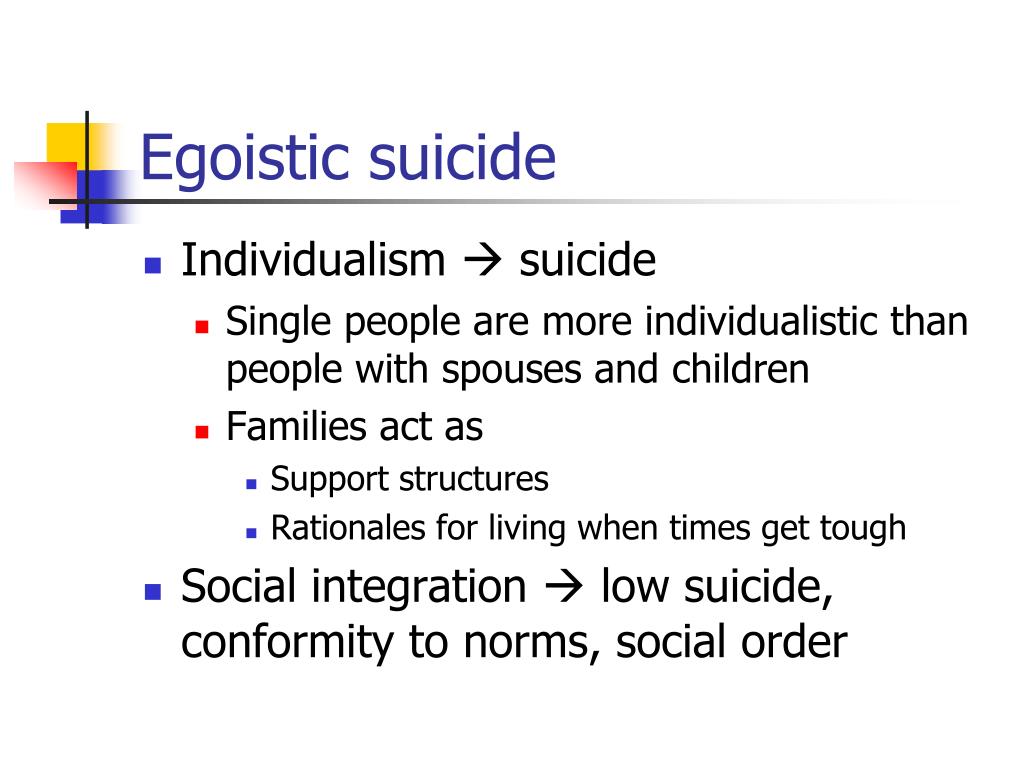 Egoistic suicide

- Individualism → suicide
  - Single people are more individualistic than people with spouses and children
  - Families act as
    - Support structures
    - Rationales for living when times get tough
- Social integration → low suicide, conformity to norms, social order